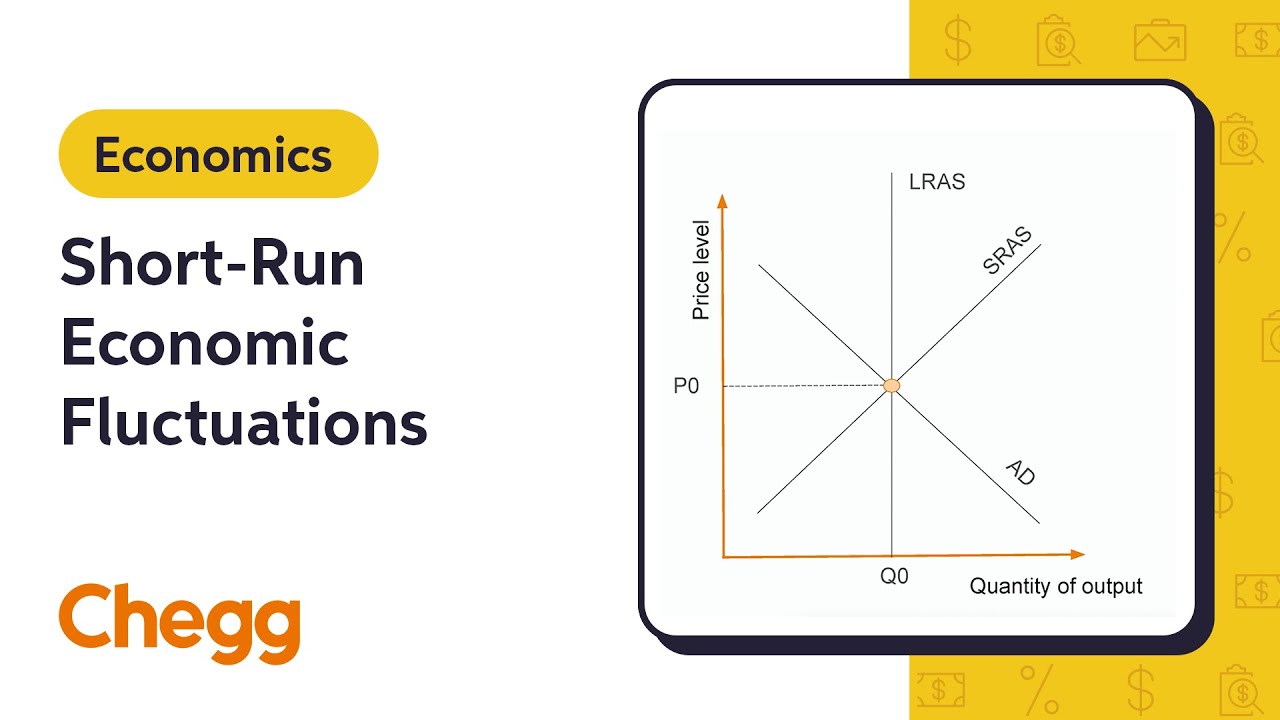 Economics

Short-Run Economic Fluctuations

Chegg

LRAS
SRAS
Price level
P0
AD
Q0
Quantity of output